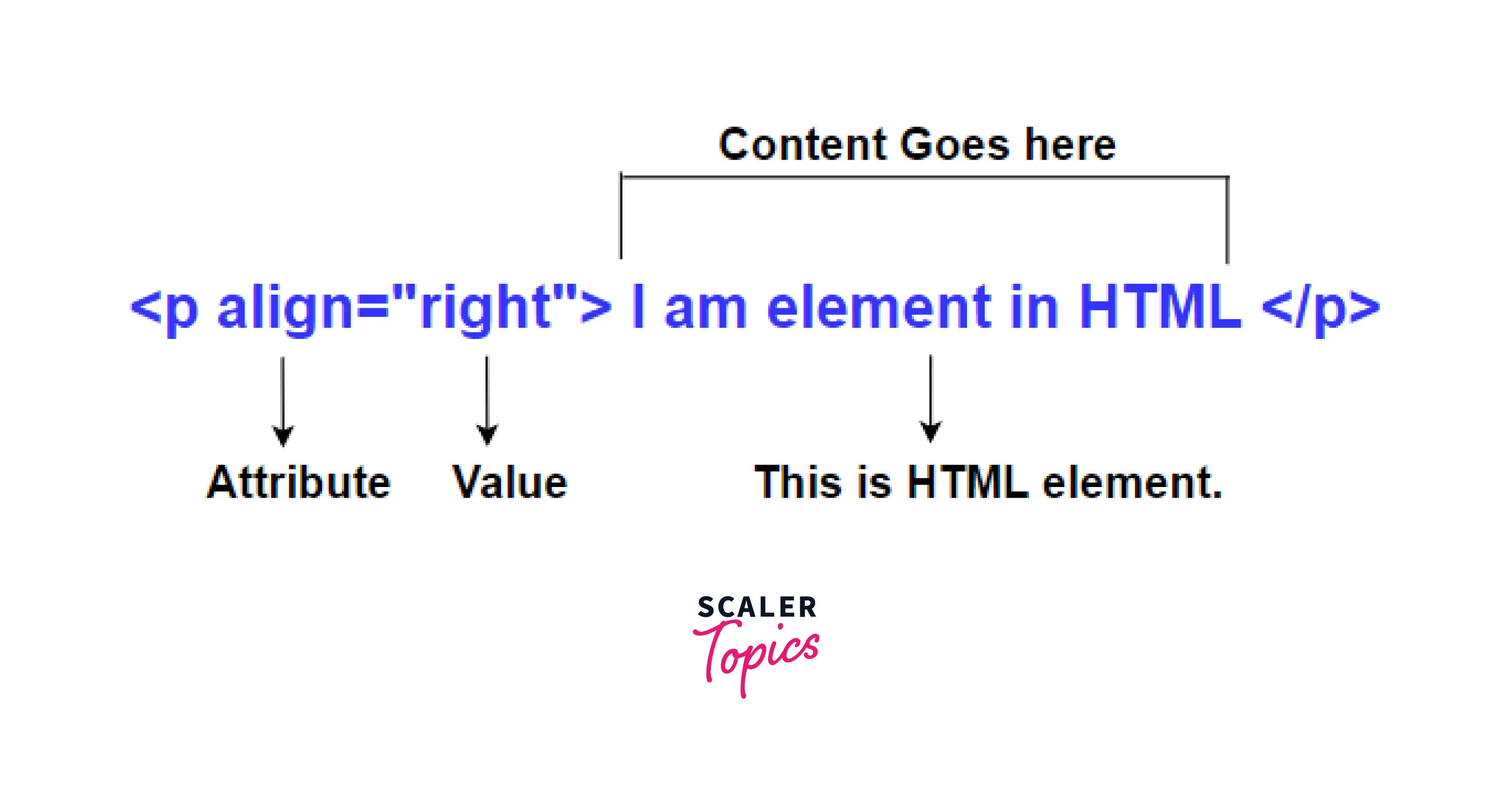 Content Goes here

<p align="right"> I am element in HTML </p>

Attribute

Value

This is HTML element.

SCALER
Topics